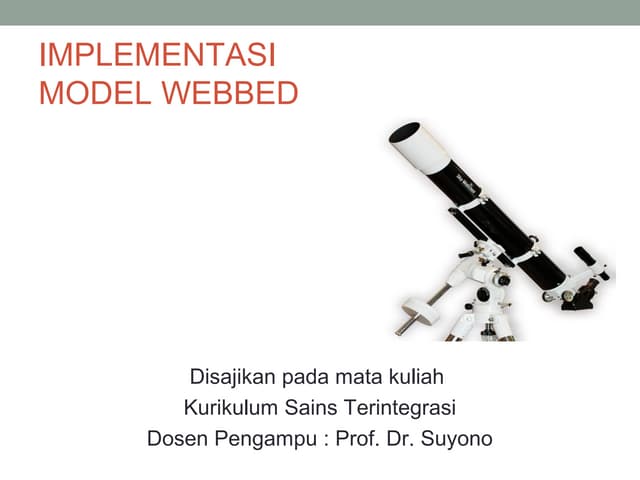 IMPLEMENTASI MODEL WEBBED

Disajikan pada mata kuliah
Kurikulum Sains Terintegrasi
Dosen Pengampu : Prof. Dr. Suyono